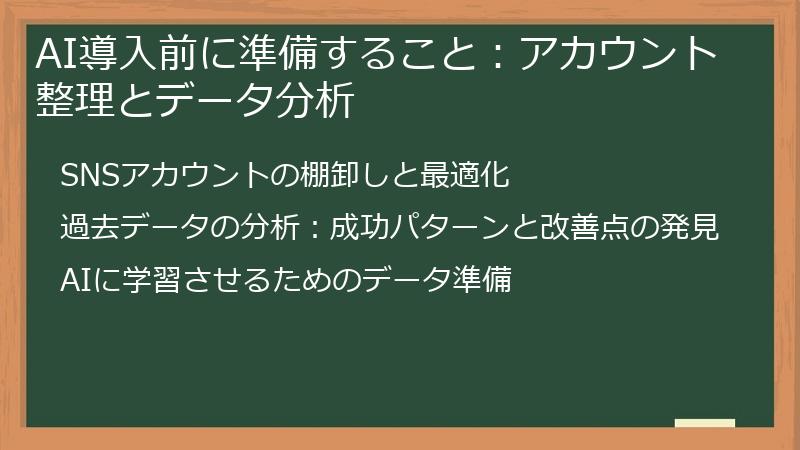 AI導入前に準備すること：アカウント整理とデータ分析

SNSアカウントの棚卸しと最適化

過去データの分析：成功パターンと改善点の発見

AIに学習させるためのデータ準備